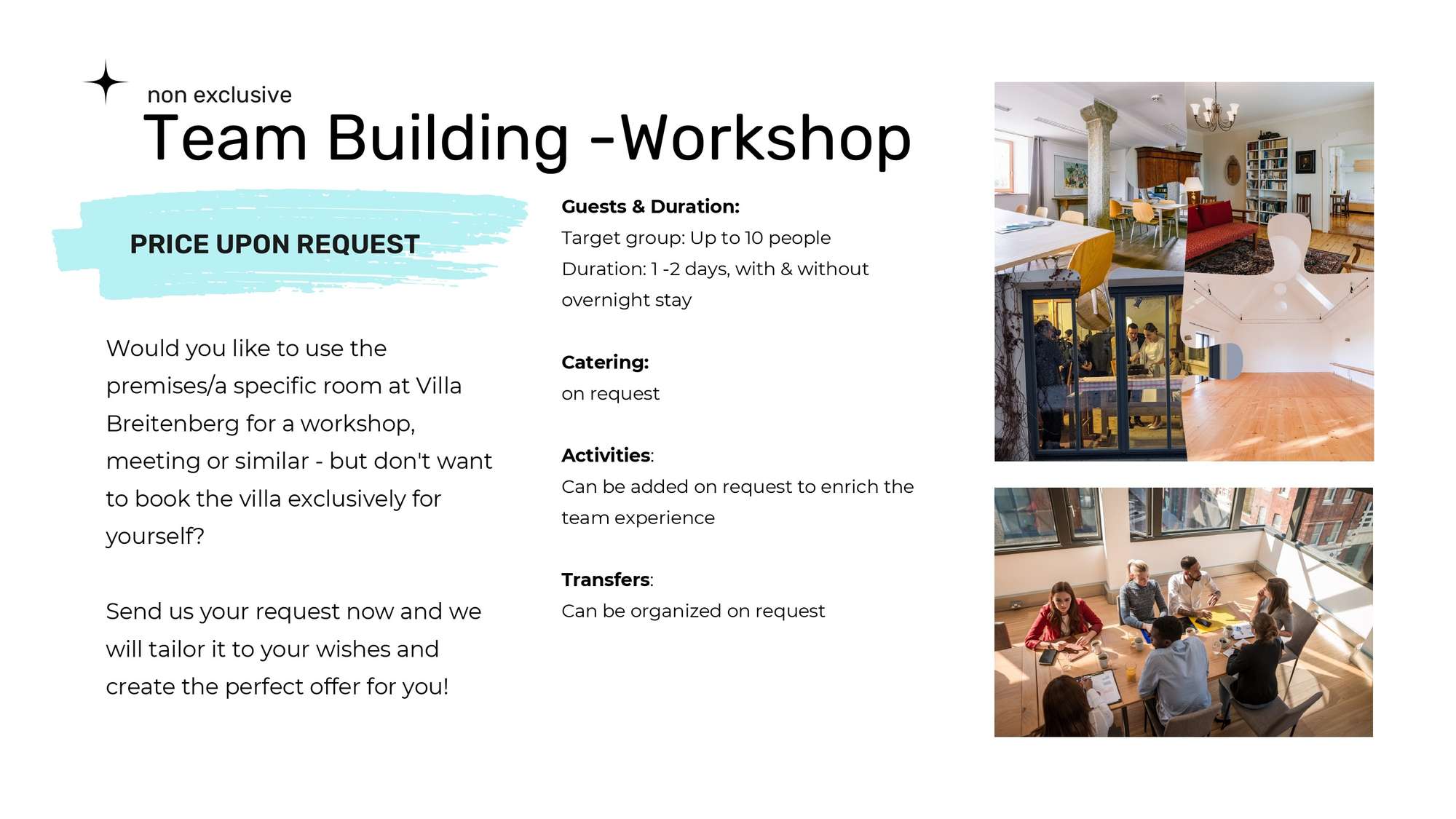 non exclusive
Team Building -Workshop

PRICE UPON REQUEST

Would you like to use the premises/a specific room at Villa Breitenberg for a workshop, meeting or similar - but don't want to book the villa exclusively for yourself?

Send us your request now and we will tailor it to your wishes and create the perfect offer for you!

Guests & Duration:
Target group: Up to 10 people
Duration: 1 -2 days, with & without overnight stay

Catering:
on request

Activities:
Can be added on request to enrich the team experience

Transfers:
Can be organized on request